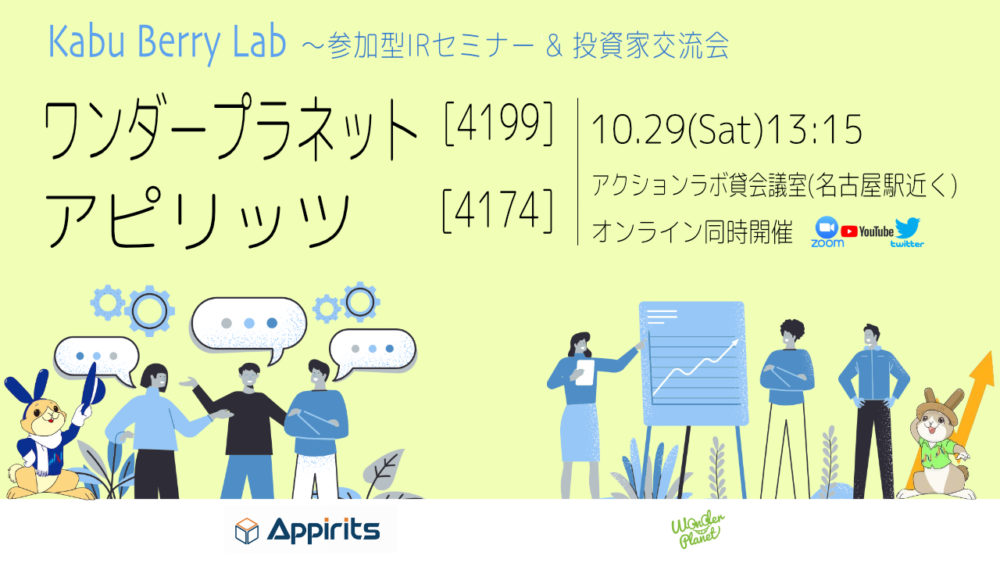 Kabu Berry Lab ～参加型IRセミナー & 投資家交流会

ワンダープラネット [4199]
アピリッツ [4174]

10.29(Sat)13:15
アクションラボ貸会議室(名古屋駅近く)
オンライン同時開催

zoom YouTube twitter

Appirits

Wonder Planet